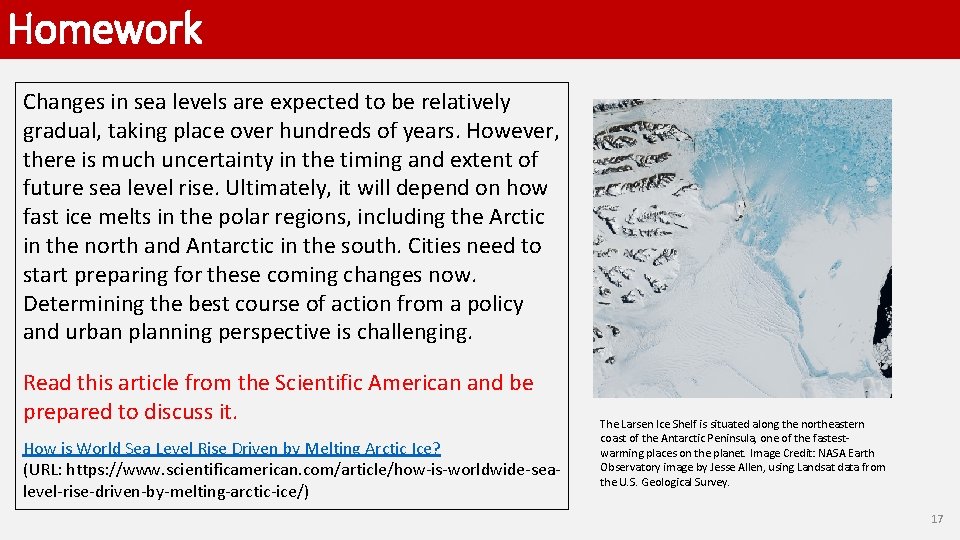 Homework

Changes in sea levels are expected to be relatively gradual, taking place over hundreds of years. However, there is much uncertainty in the timing and extent of future sea level rise. Ultimately, it will depend on how fast ice melts in the polar regions, including the Arctic in the north and Antarctic in the south. Cities need to start preparing for these coming changes now. Determining the best course of action from a policy and urban planning perspective is challenging.

Read this article from the Scientific American and be prepared to discuss it.

How is World Sea Level Rise Driven by Melting Arctic Ice?
(URL: https://www.scientificamerican.com/article/how-is-worldwide-sea-level-rise-driven-by-melting-arctic-ice/)

The Larsen Ice Shelf is situated along the northeastern coast of the Antarctic Peninsula, one of the fastest-warming places on the planet. Image Credit: NASA Earth Observatory image by Jesse Allen, using Landsat data from the U.S. Geological Survey.

17